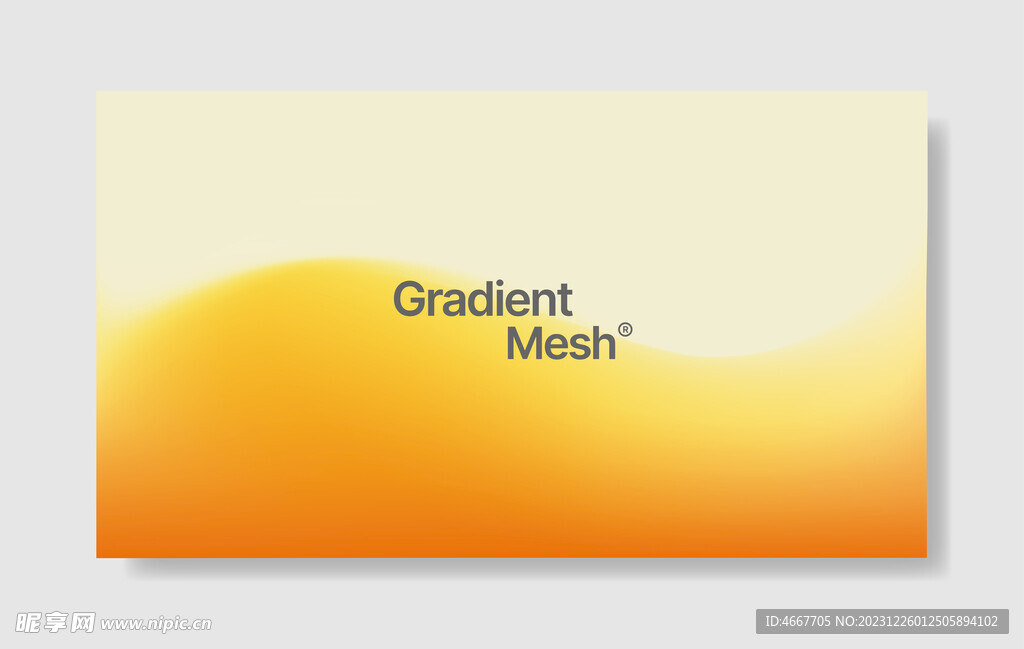 Gradient Mesh®

昵享网 www.nipic.cn

ID:4667705 NO:20231226012505894102